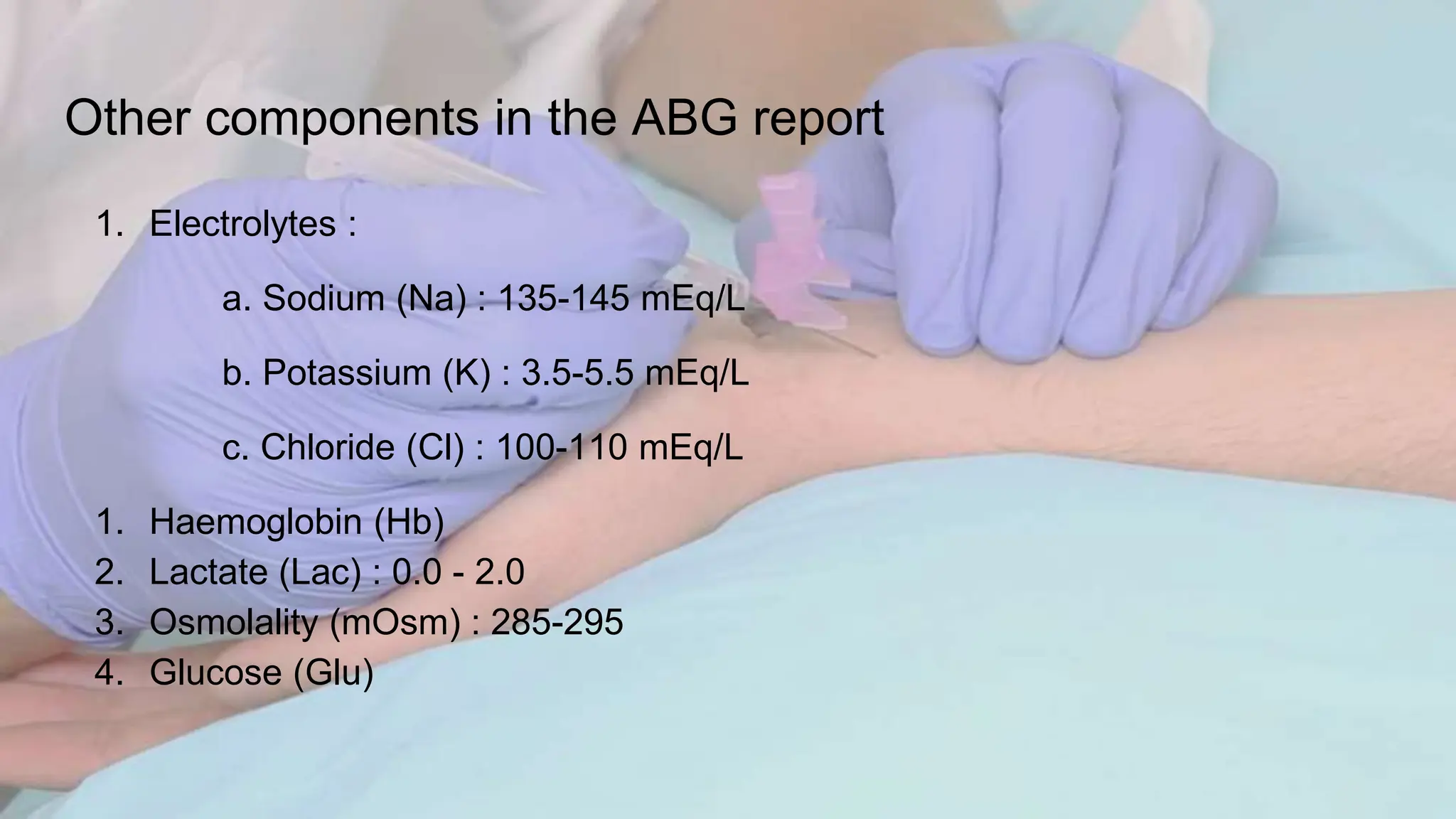 Other components in the ABG report

1. Electrolytes :

a. Sodium (Na) : 135-145 mEq/L

b. Potassium (K) : 3.5-5.5 mEq/L

c. Chloride (Cl) : 100-110 mEq/L

1. Haemoglobin (Hb)
2. Lactate (Lac) : 0.0 - 2.0
3. Osmolality (mOsm) : 285-295
4. Glucose (Glu)